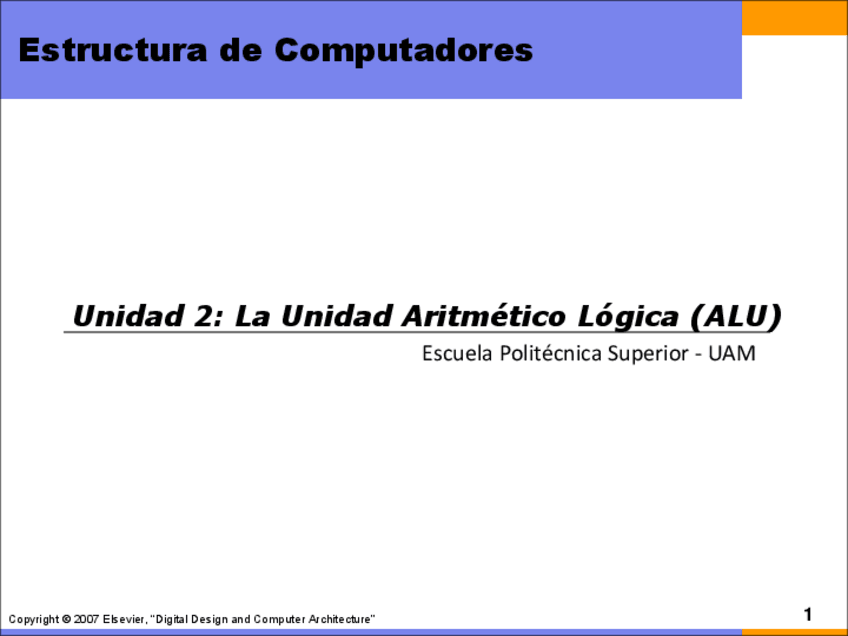 Estructura de Computadores

Unidad 2: La Unidad Aritmético Lógica (ALU)

Escuela Politécnica Superior - UAM

Copyright © 2007 Elsevier, "Digital Design and Computer Architecture"

1